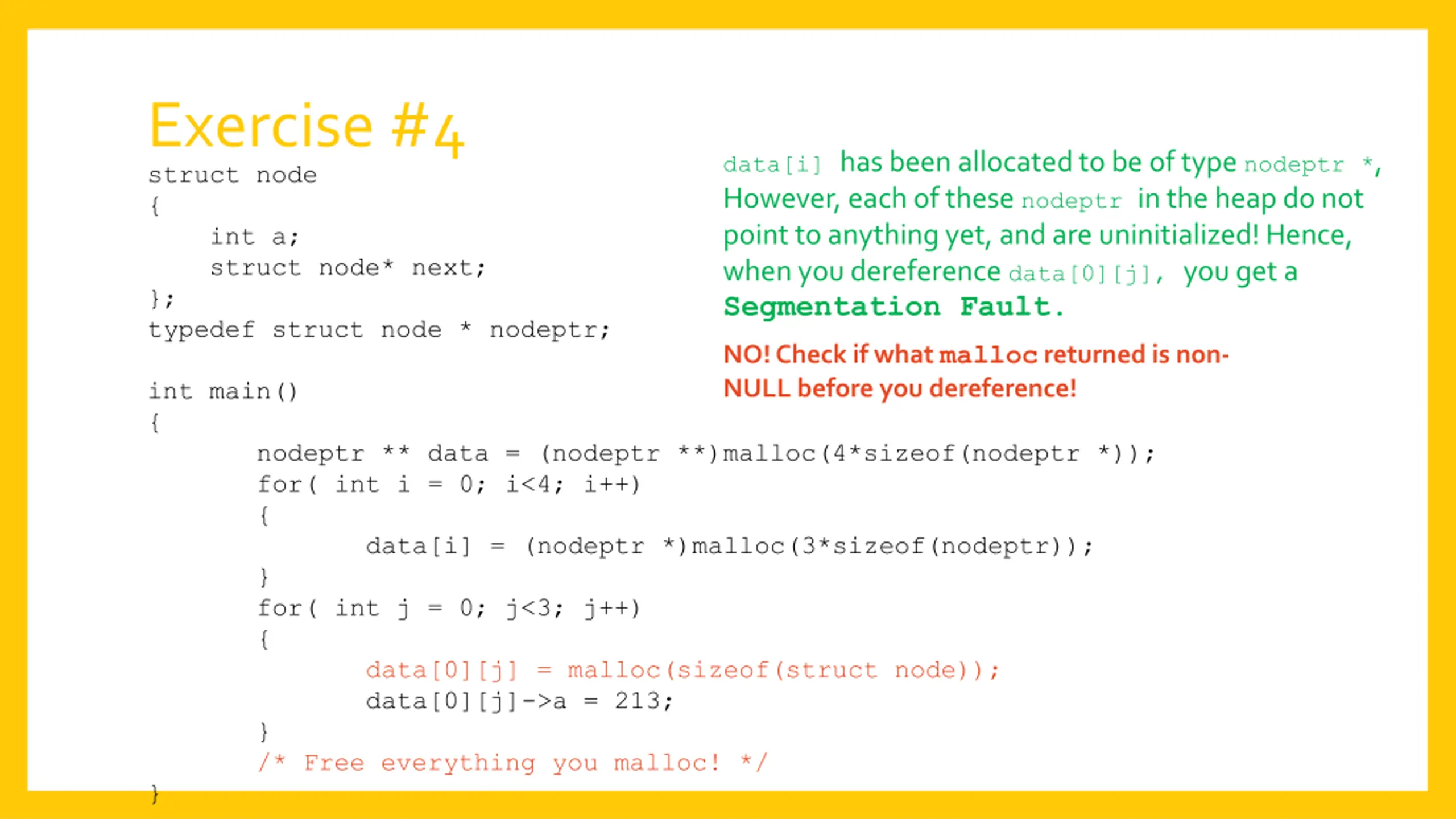 Exercise #4

struct node
{
    int a;
    struct node* next;
};
typedef struct node * nodeptr;

int main()
{
        nodeptr ** data = (nodeptr **)malloc(4*sizeof(nodeptr *));
        for( int i = 0; i<4; i++)
        {
                data[i] = (nodeptr *)malloc(3*sizeof(nodeptr));
        }
        for( int j = 0; j<3; j++)
        {
                data[0][j] = malloc(sizeof(struct node));
                data[0][j]->a = 213;
        }
        /* Free everything you malloc! */
}

data[i] has been allocated to be of type nodeptr *, However, each of these nodeptr in the heap do not point to anything yet, and are uninitialized! Hence, when you dereference data[0][j], you get a Segmentation Fault.

NO! Check if what malloc returned is non-NULL before you dereference!